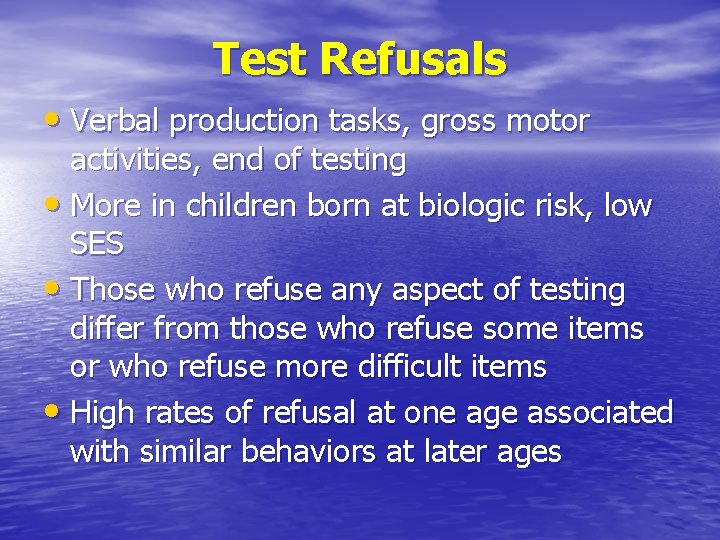 Test Refusals

• Verbal production tasks, gross motor activities, end of testing
• More in children born at biologic risk, low SES
• Those who refuse any aspect of testing differ from those who refuse some items or who refuse more difficult items
• High rates of refusal at one age associated with similar behaviors at later ages